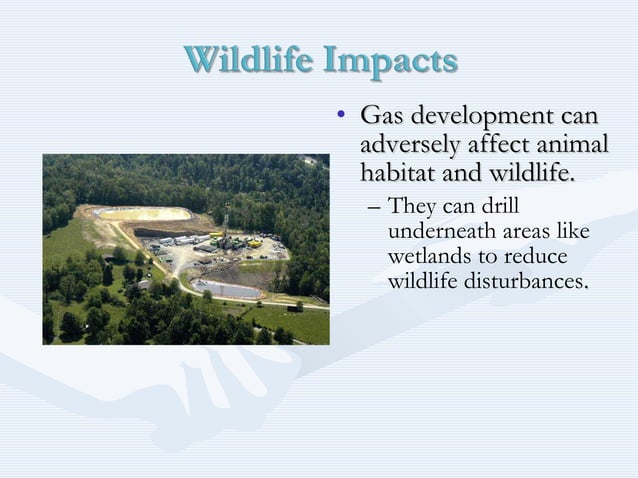 Wildlife Impacts

• Gas development can adversely affect animal habitat and wildlife.

– They can drill underneath areas like wetlands to reduce wildlife disturbances.